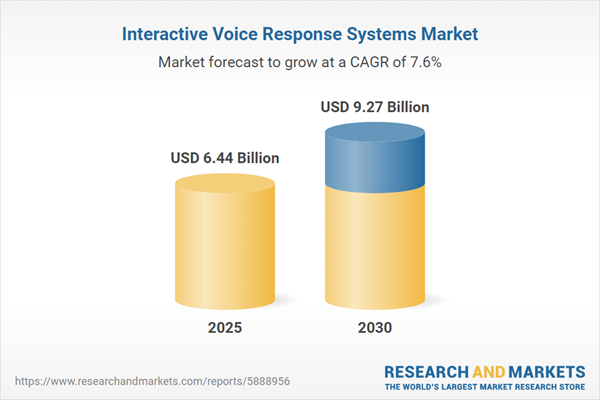 Interactive Voice Response Systems Market

Market forecast to grow at a CAGR of 7.6%

USD 6.44 Billion

USD 9.27 Billion

2025

2030

https://www.researchandmarkets.com/reports/5888956

RESEARCH AND MARKETS
THE WORLD'S LARGEST MARKET RESEARCH STORE